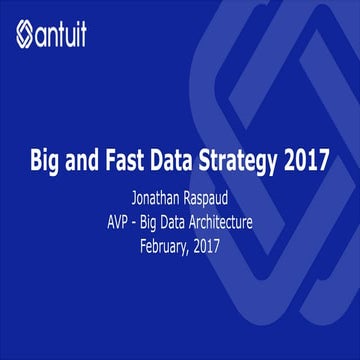 antuit

Big and Fast Data Strategy 2017

Jonathan Raspaud
AVP - Big Data Architecture
February, 2017